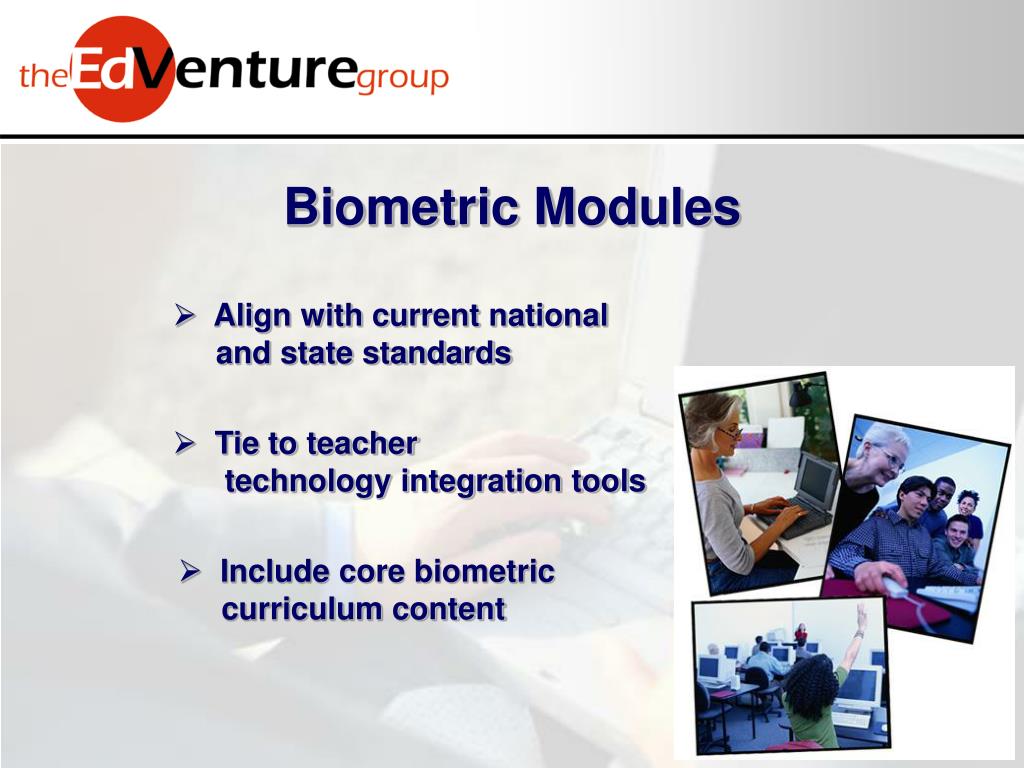 theEdVenturegroup

Biometric Modules

➢ Align with current national and state standards

➢ Tie to teacher technology integration tools

➢ Include core biometric curriculum content